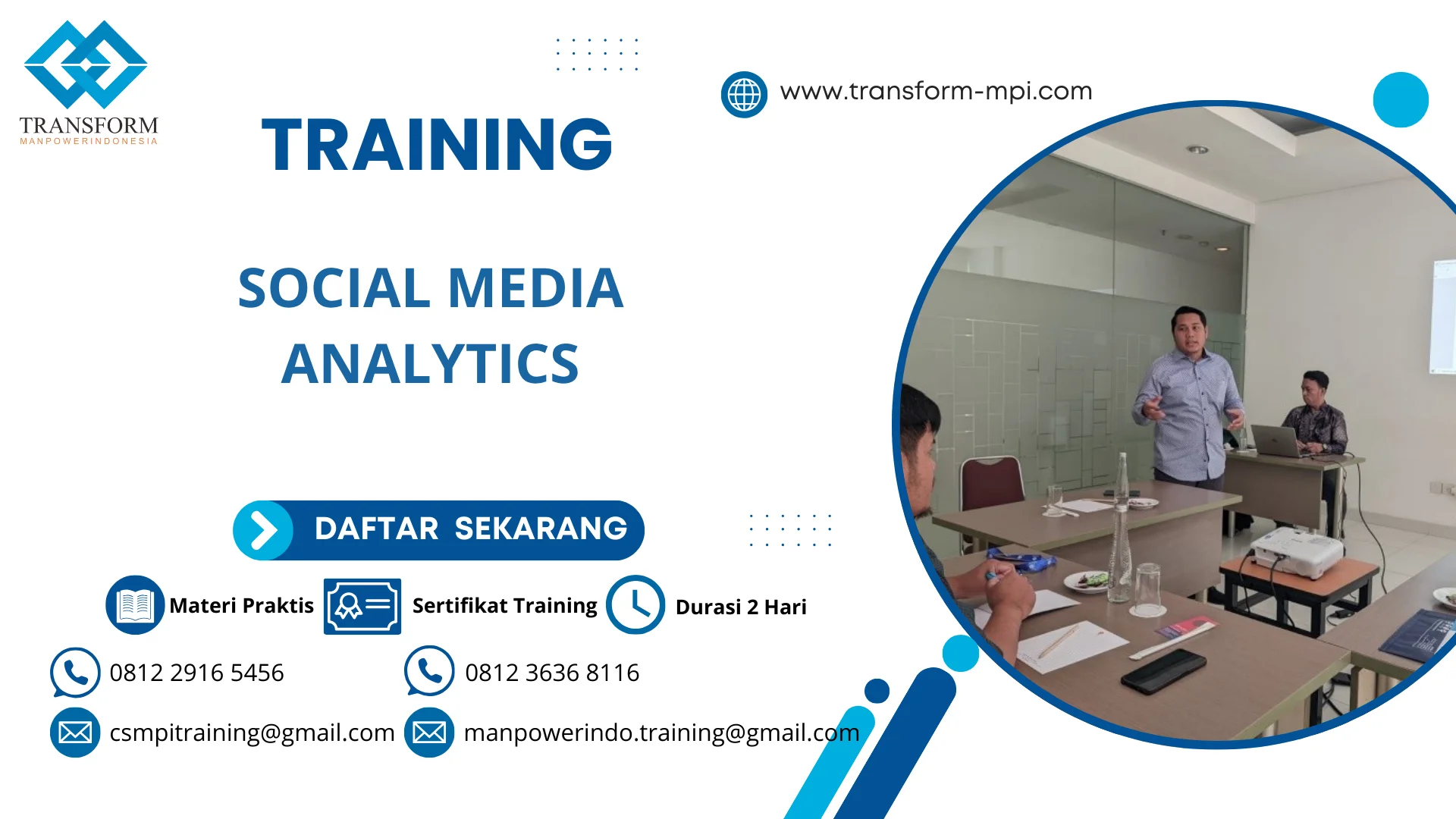 TRANSFORM
MANPOWERINDONESIA

www.transform-mpi.com

TRAINING

SOCIAL MEDIA ANALYTICS

DAFTAR SEKARANG

Materi Praktis

Sertifikat Training

Durasi 2 Hari

0812 2916 5456

0812 3636 8116

csmpitraining@gmail.com

manpowerindo.training@gmail.com